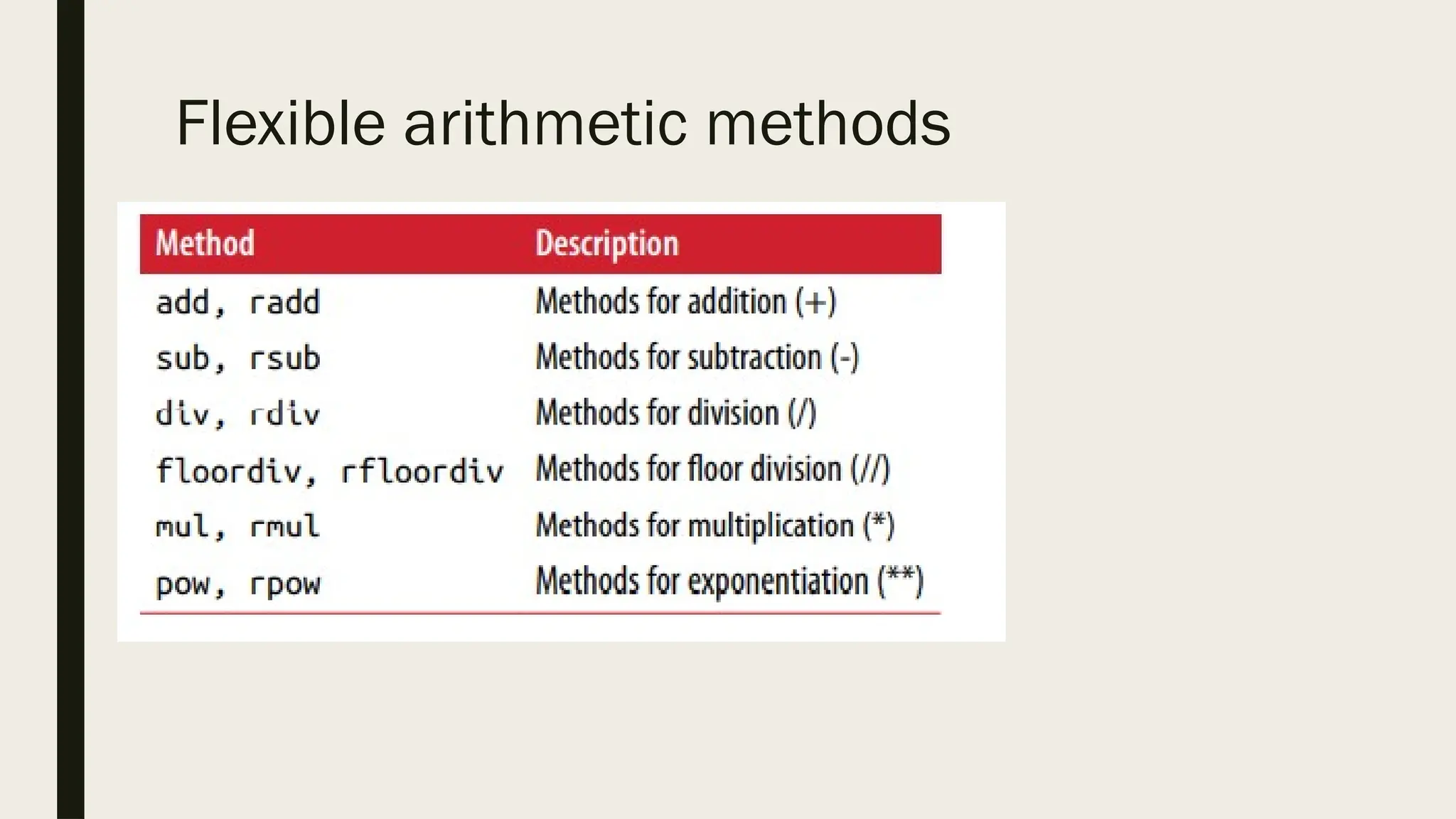 Flexible arithmetic methods

| Method | Description |
|---|---|
| add, radd | Methods for addition (+) |
| sub, rsub | Methods for subtraction (-) |
| div, rdiv | Methods for division (/) |
| floordiv, rfloordiv | Methods for floor division (//) |
| mul, rmul | Methods for multiplication (*) |
| pow, rpow | Methods for exponentiation (**) |